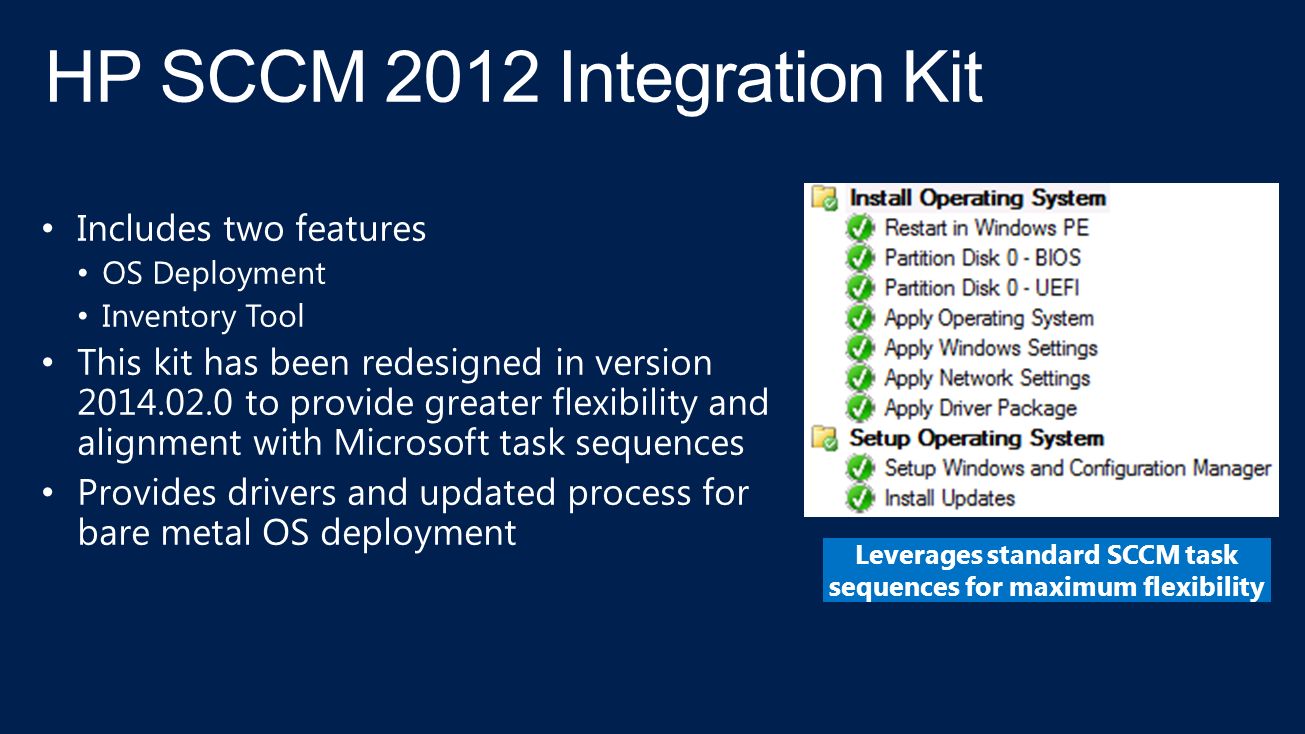 HP SCCM 2012 Integration Kit

• Includes two features
  • OS Deployment
  • Inventory Tool
• This kit has been redesigned in version 2014.02.0 to provide greater flexibility and alignment with Microsoft task sequences
• Provides drivers and updated process for bare metal OS deployment

Install Operating System
Restart in Windows PE
Partition Disk 0 - BIOS
Partition Disk 0 - UEFI
Apply Operating System
Apply Windows Settings
Apply Network Settings
Apply Driver Package
Setup Operating System
Setup Windows and Configuration Manager
Install Updates

Leverages standard SCCM task sequences for maximum flexibility